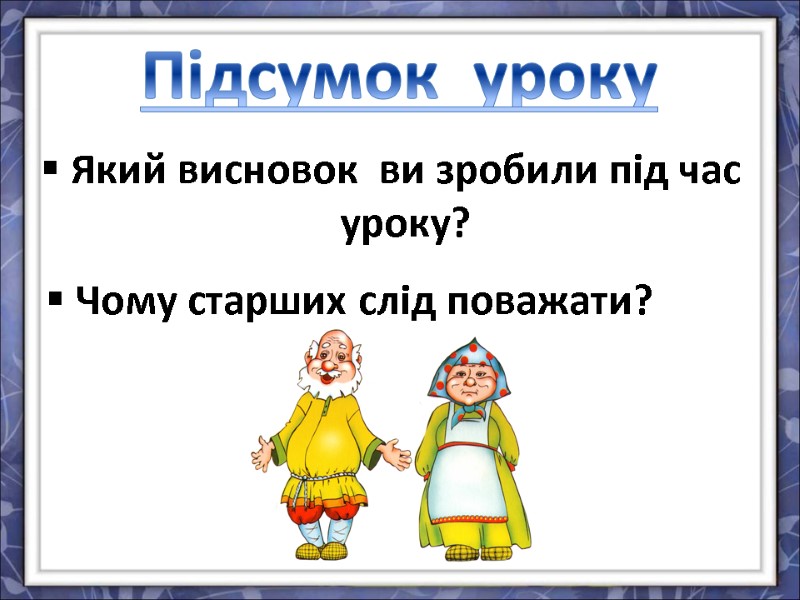 Підсумок уроку

▪ Який висновок ви зробили під час уроку?

▪ Чому старших слід поважати?